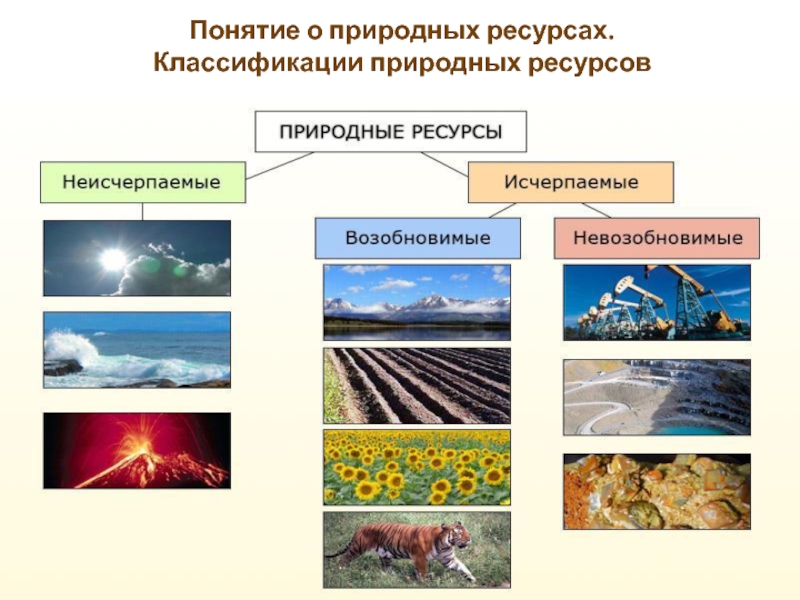 Понятие о природных ресурсах.
Классификации природных ресурсов

ПРИРОДНЫЕ РЕСУРСЫ

Неисчерпаемые

Исчерпаемые

Возобновимые

Невозобновимые